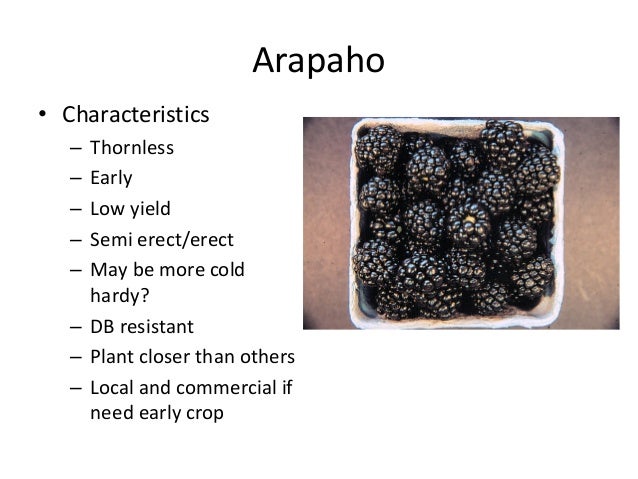 Arapaho

• Characteristics
  – Thornless
  – Early
  – Low yield
  – Semi erect/erect
  – May be more cold hardy?
  – DB resistant
  – Plant closer than others
  – Local and commercial if need early crop